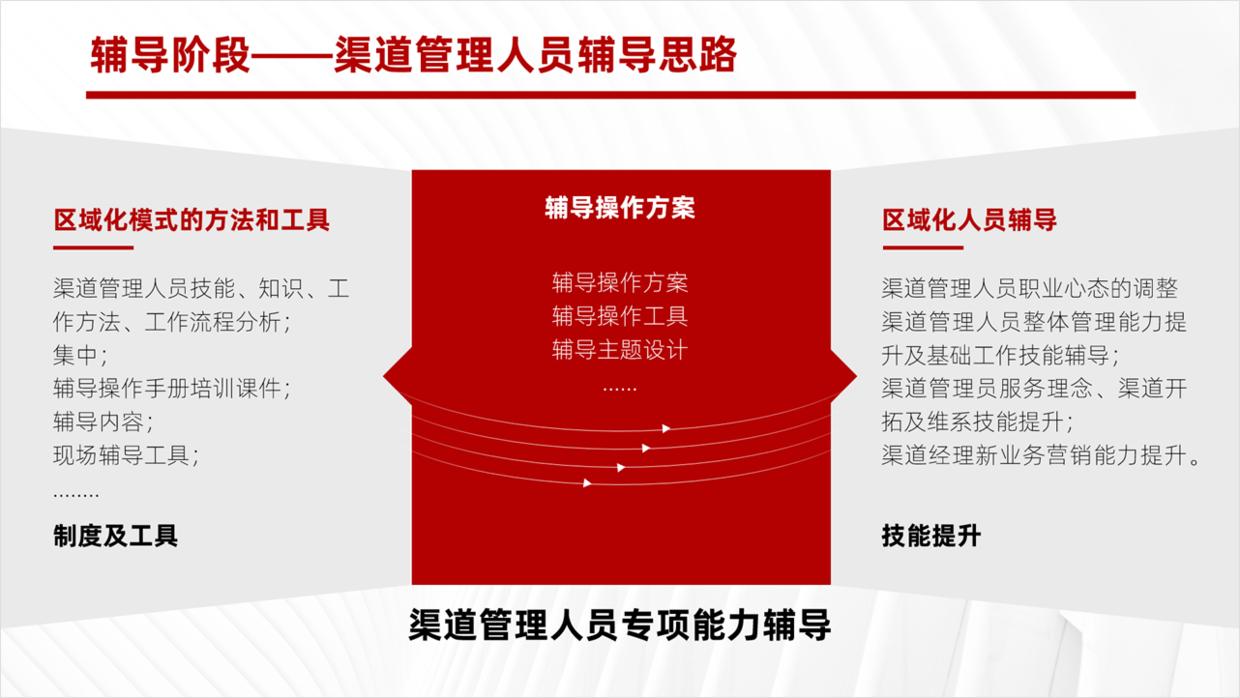 辅导阶段——渠道管理人员辅导思路

区域化模式的方法和工具

渠道管理人员技能、知识、工作方法、工作流程分析；
集中；
辅导操作手册培训课件；
辅导内容；
现场辅导工具；
........

制度及工具

辅导操作方案

辅导操作方案
辅导操作工具
辅导主题设计
......

区域化人员辅导

渠道管理人员职业心态的调整
渠道管理人员整体管理能力提升及基础工作技能辅导；
渠道管理员服务理念、渠道开拓及维系技能提升；
渠道经理新业务营销能力提升。

技能提升

渠道管理人员专项能力辅导